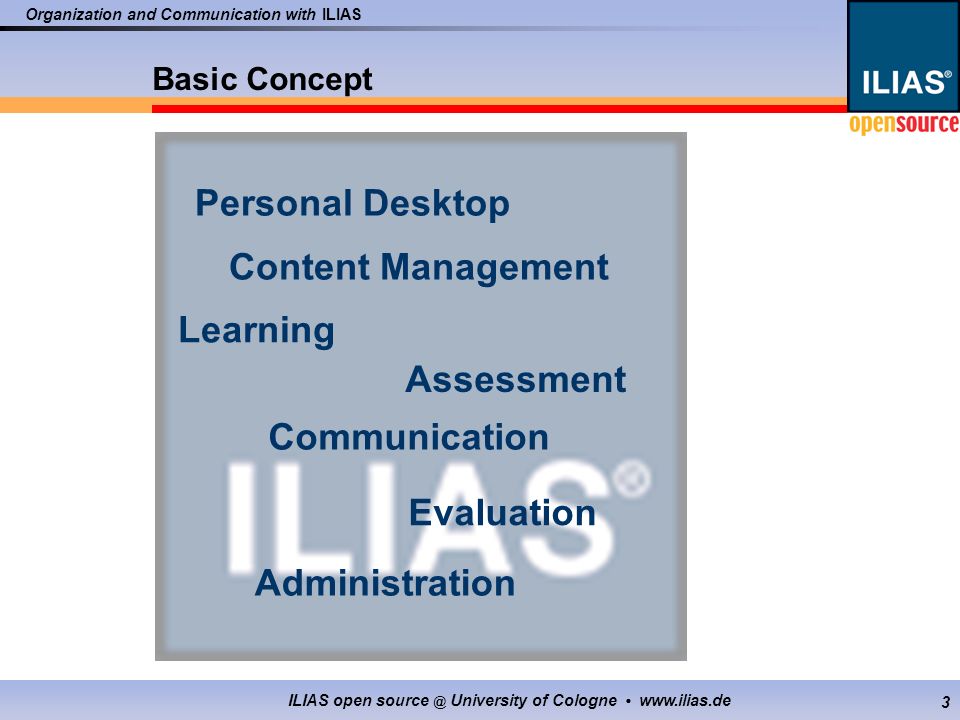 Organization and Communication with ILIAS

Basic Concept

ILIAS®
opensource

Personal Desktop

Content Management

Learning

Assessment

Communication

ILIAS®

Evaluation

Administration

ILIAS open source @ University of Cologne • www.ilias.de

3